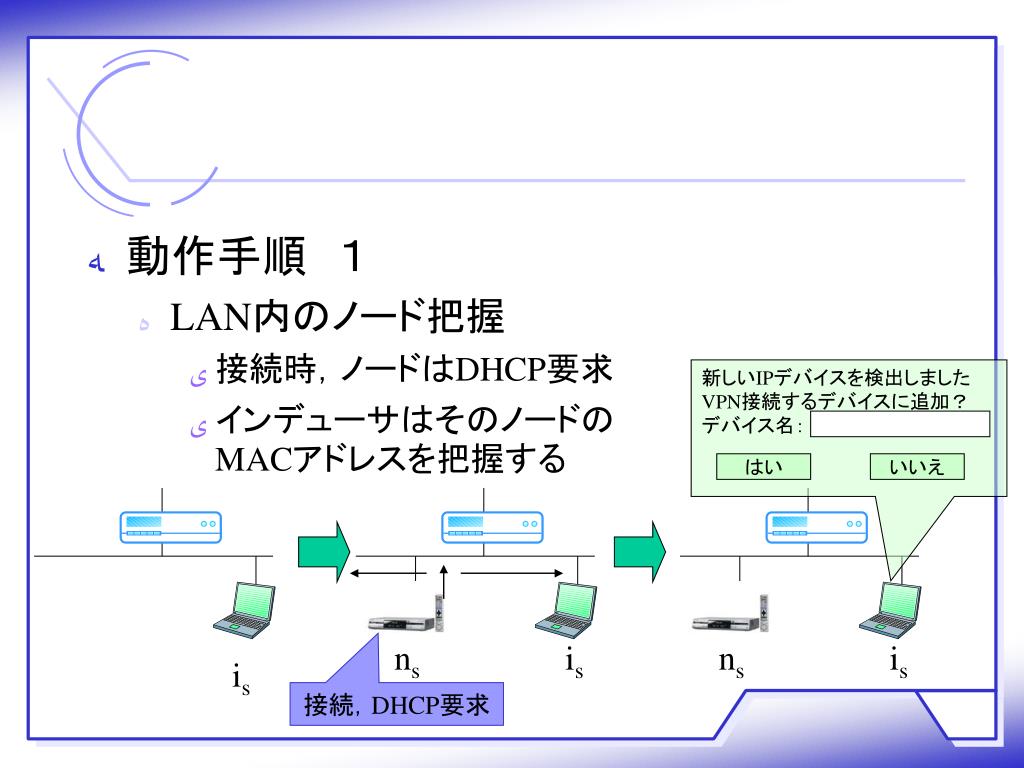 動作手順　１

LAN内のノード把握

接続時，ノードはDHCP要求

インデューサはそのノードのMACアドレスを把握する

新しいIPデバイスを検出しました
VPN接続するデバイスに追加？
デバイス名：

はい

いいえ

$i_s$

$n_s$

$i_s$

$n_s$

$i_s$

接続，DHCP要求